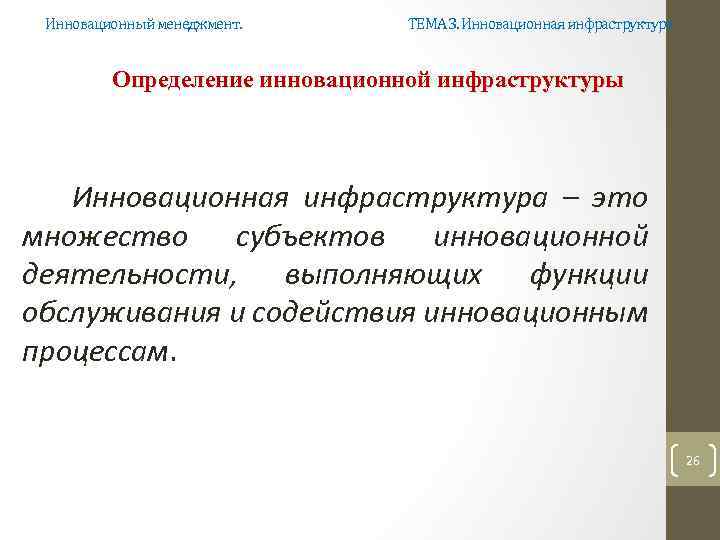 Инновационный менеджмент.

ТЕМА 3. Инновационная инфраструктура

Определение инновационной инфраструктуры

Инновационная инфраструктура – это множество субъектов инновационной деятельности, выполняющих функции обслуживания и содействия инновационным процессам.

26